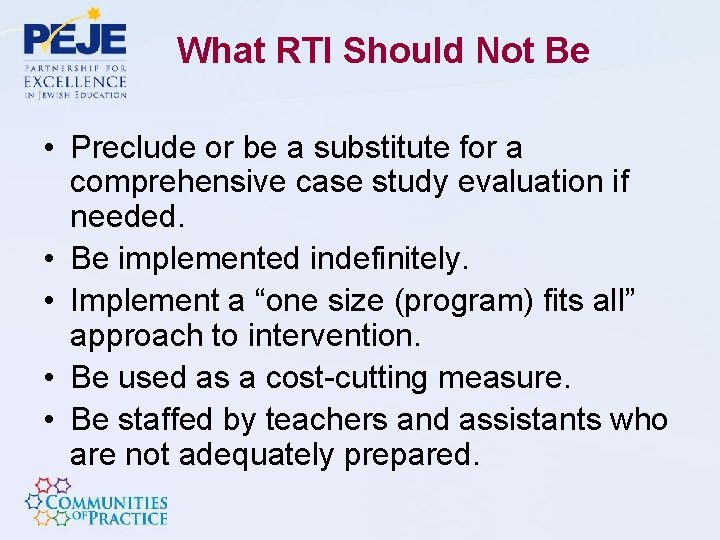 PEJE
PARTNERSHIP FOR EXCELLENCE IN JEWISH EDUCATION

What RTI Should Not Be

• Preclude or be a substitute for a comprehensive case study evaluation if needed.
• Be implemented indefinitely.
• Implement a “one size (program) fits all” approach to intervention.
• Be used as a cost-cutting measure.
• Be staffed by teachers and assistants who are not adequately prepared.

COMMUNITIES OF PRACTICE